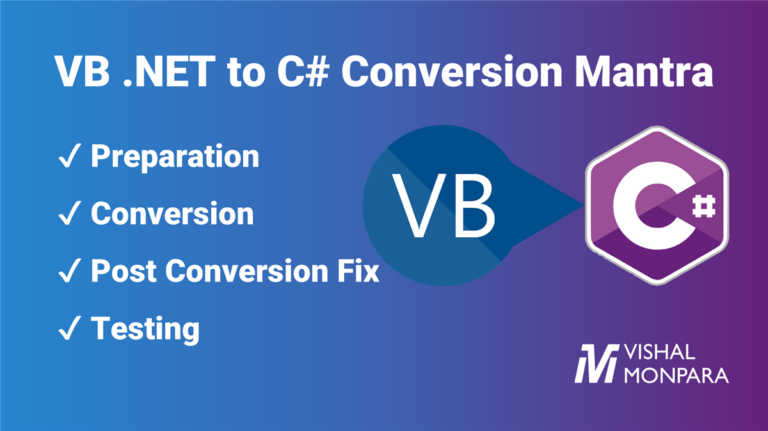 VB .NET to C# Conversion Mantra

✓ Preparation
✓ Conversion
✓ Post Conversion Fix
✓ Testing

VB

C#

VISHAL
MONPARA